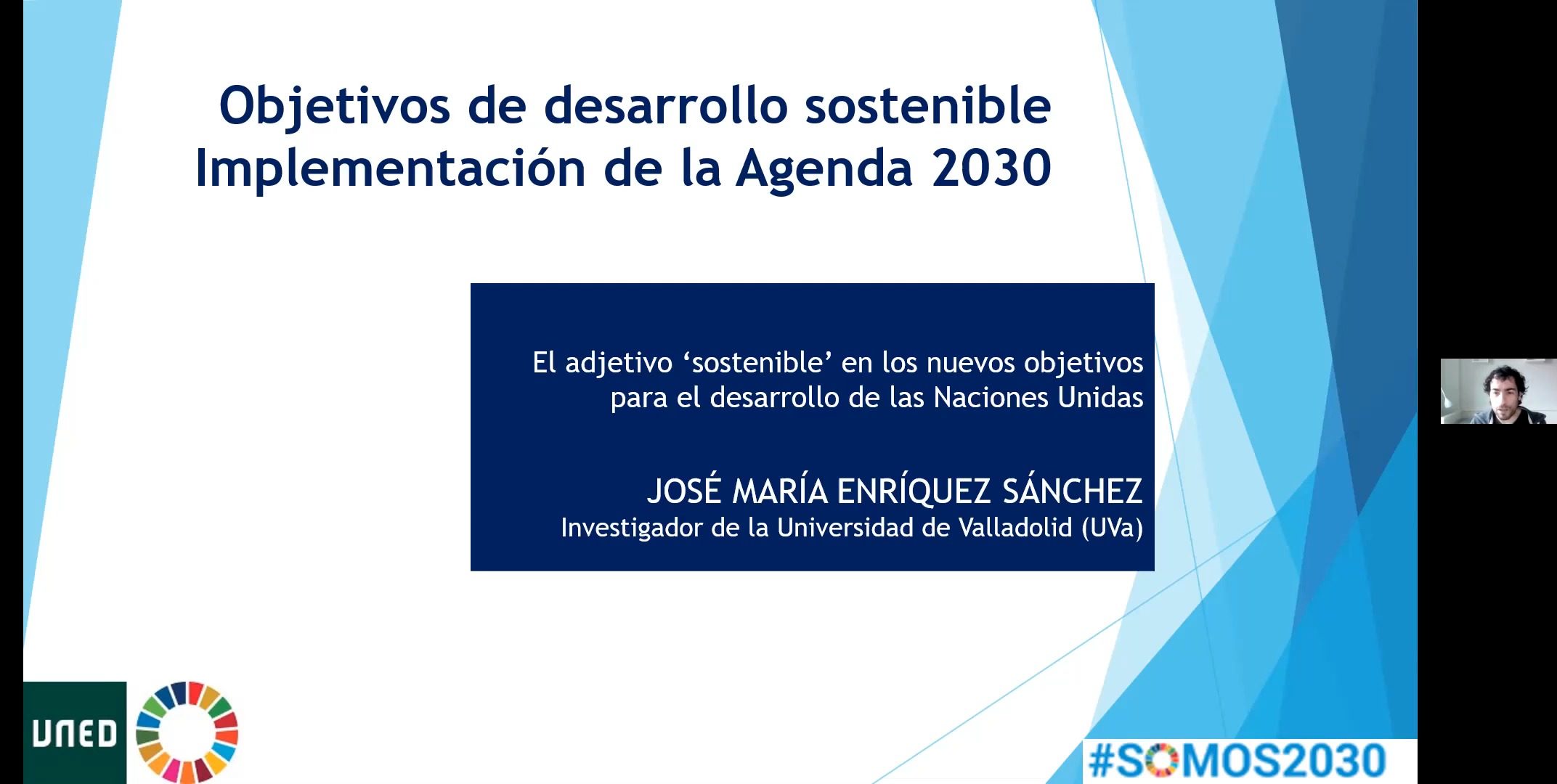 Objetivos de desarrollo sostenible
Implementación de la Agenda 2030

El adjetivo ‘sostenible’ en los nuevos objetivos para el desarrollo de las Naciones Unidas

JOSÉ MARÍA ENRÍQUEZ SÁNCHEZ
Investigador de la Universidad de Valladolid (UVa)

UNED

#SOMOS2030